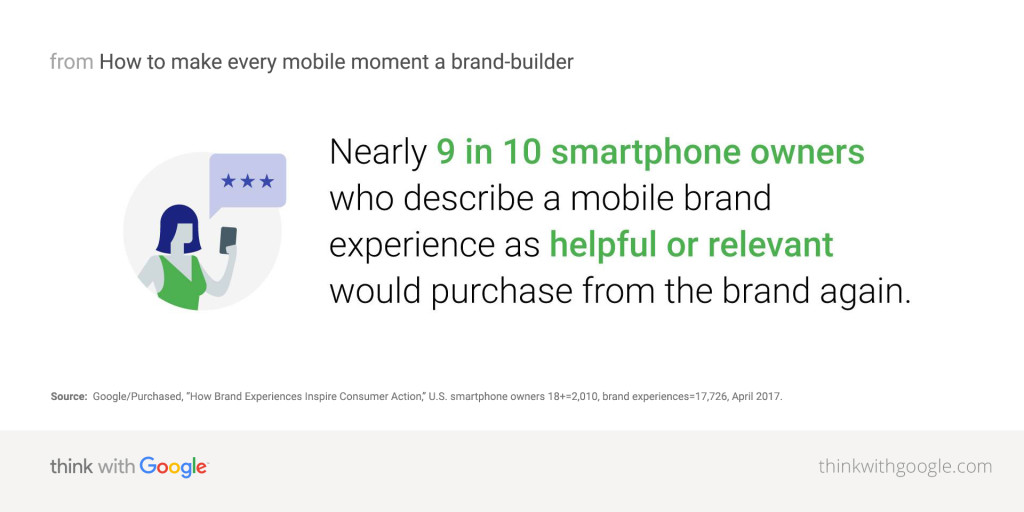 from How to make every mobile moment a brand-builder

★★★

Nearly 9 in 10 smartphone owners who describe a mobile brand experience as helpful or relevant would purchase from the brand again.

Source: Google/Purchased, "How Brand Experiences Inspire Consumer Action," U.S. smartphone owners 18+=2,010, brand experiences=17,726, April 2017.

think with Google

thinkwithgoogle.com